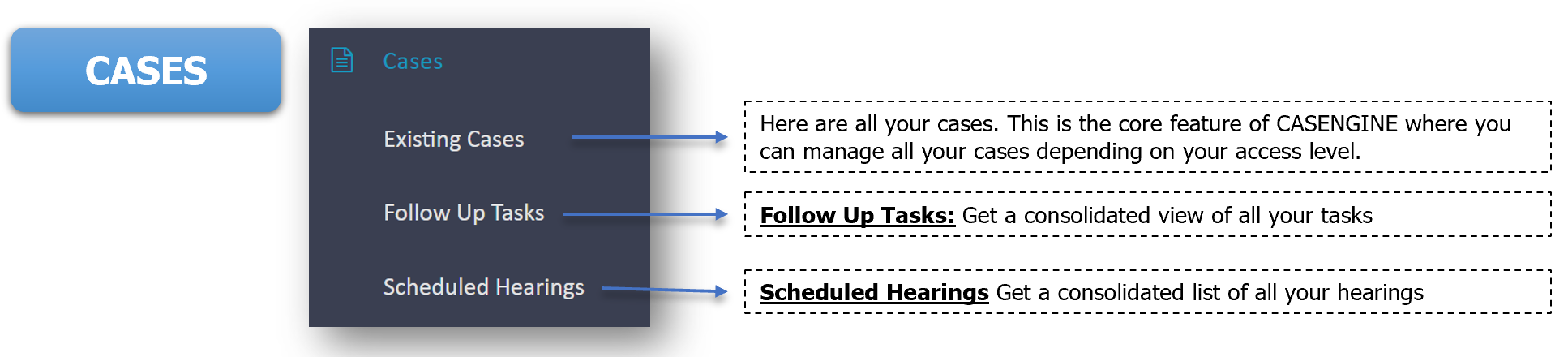 CASES

Cases

Existing Cases

Follow Up Tasks

Scheduled Hearings

Here are all your cases. This is the core feature of CASENGINE where you can manage all your cases depending on your access level.

Follow Up Tasks: Get a consolidated view of all your tasks

Scheduled Hearings Get a consolidated list of all your hearings